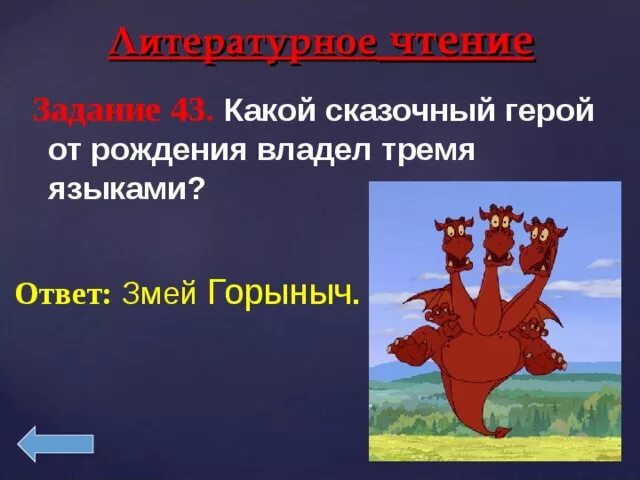 Литературное чтение

Задание 43. Какой сказочный герой от рождения владел тремя языками?

Ответ: Змей Горыныч.